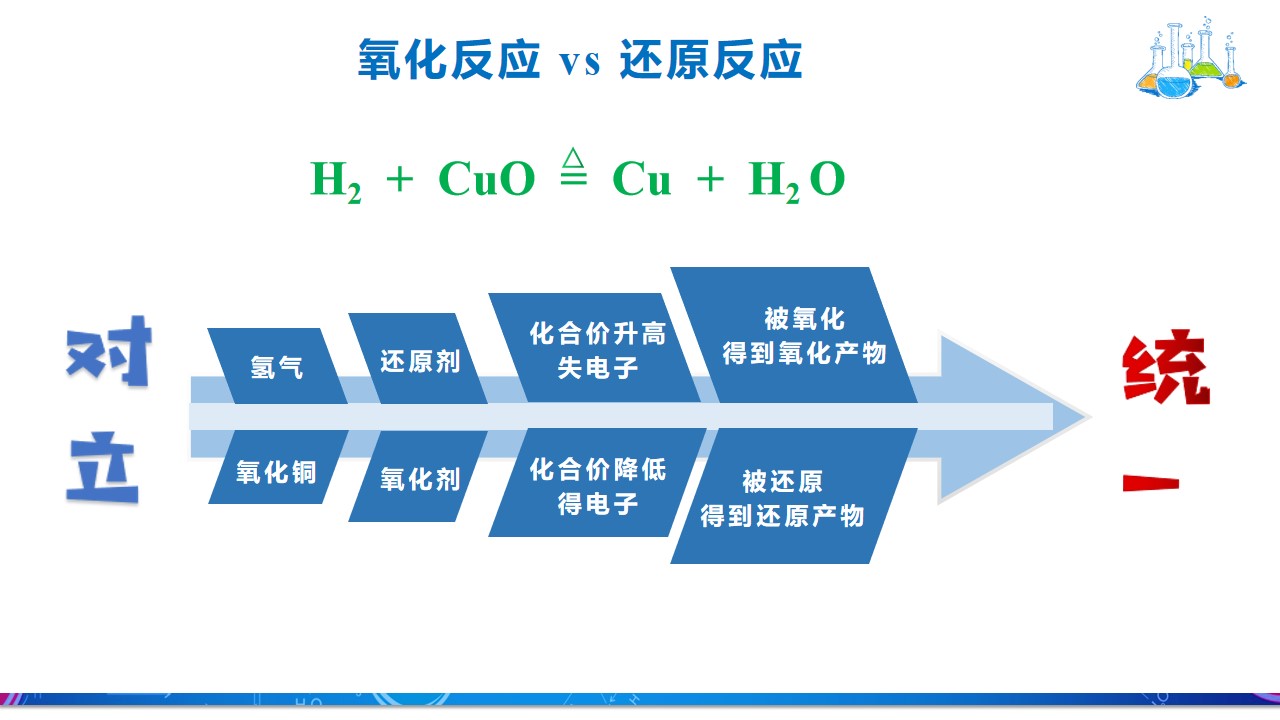 氧化反应 vs 还原反应

$H_2 + CuO \overset{\triangle}{=} Cu + H_2O$

对立

氢气

还原剂

化合价升高
失电子

被氧化
得到氧化产物

氧化铜

氧化剂

化合价降低
得电子

被还原
得到还原产物

统一